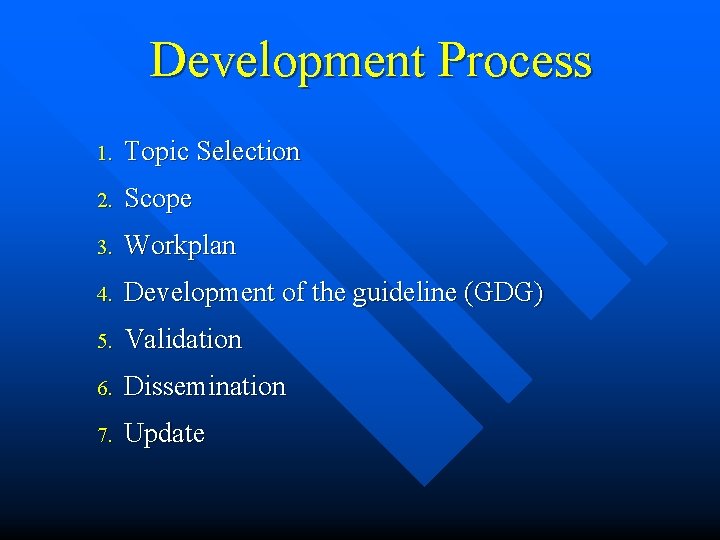 Development Process

1. Topic Selection
2. Scope
3. Workplan
4. Development of the guideline (GDG)
5. Validation
6. Dissemination
7. Update